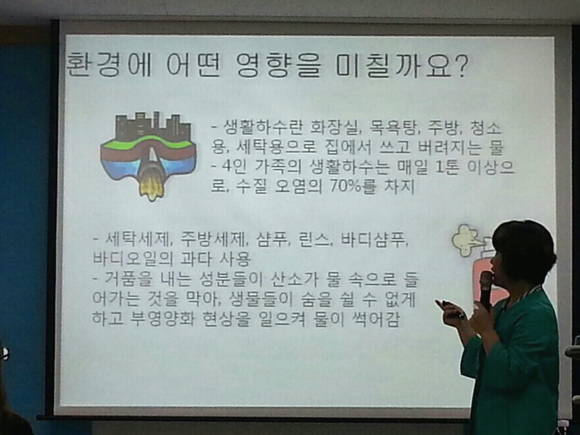 환경에 어떤 영향을 미칠까요?

- 생활하수란 화장실, 목욕탕, 주방, 청소용, 세탁용으로 집에서 쓰고 버려지는 물
- 4인 가족의 생활하수는 매일 1톤 이상으로, 수질 오염의 70%를 차지

- 세탁세제, 주방세제, 샴푸, 린스, 바디샴푸, 바디오일의 과다 사용
- 거품을 내는 성분들이 산소가 물 속으로 들어가는 것을 막아, 생물들이 숨을 쉴 수 없게 하고 부영양화 현상을 일으켜 물이 썩어감